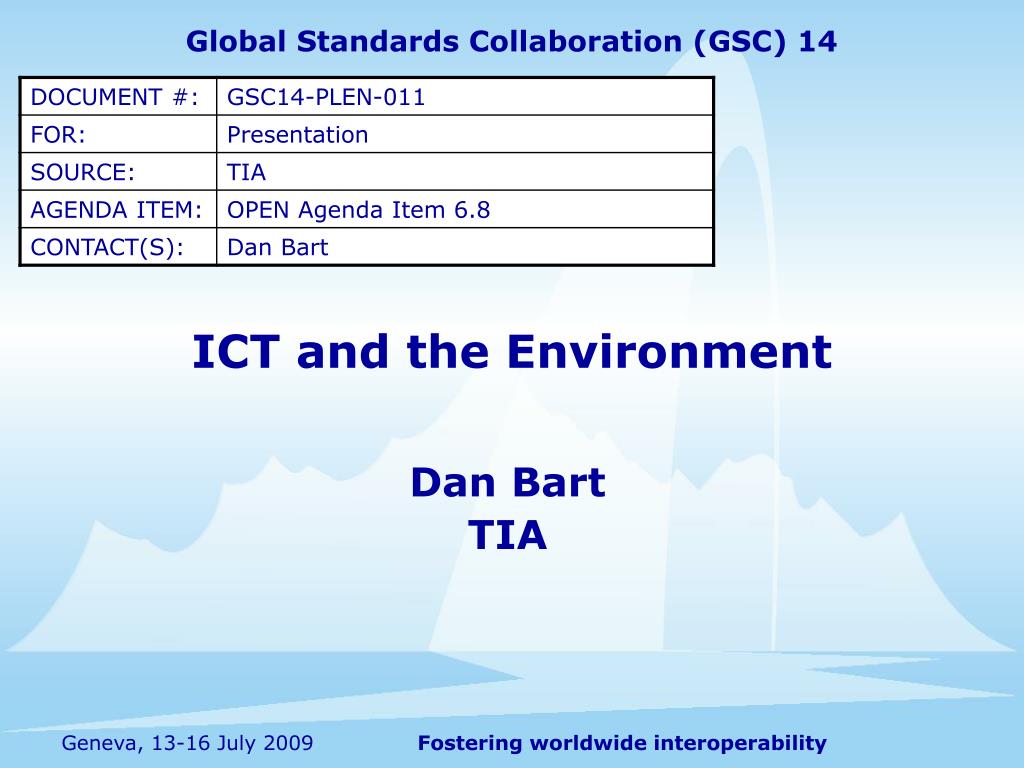 Global Standards Collaboration (GSC) 14

| DOCUMENT #: | GSC14-PLEN-011 |
|---|---|
| FOR: | Presentation |
| SOURCE: | TIA |
| AGENDA ITEM: | OPEN Agenda Item 6.8 |
| CONTACT(S): | Dan Bart |

ICT and the Environment

Dan Bart
TIA

Geneva, 13-16 July 2009

Fostering worldwide interoperability